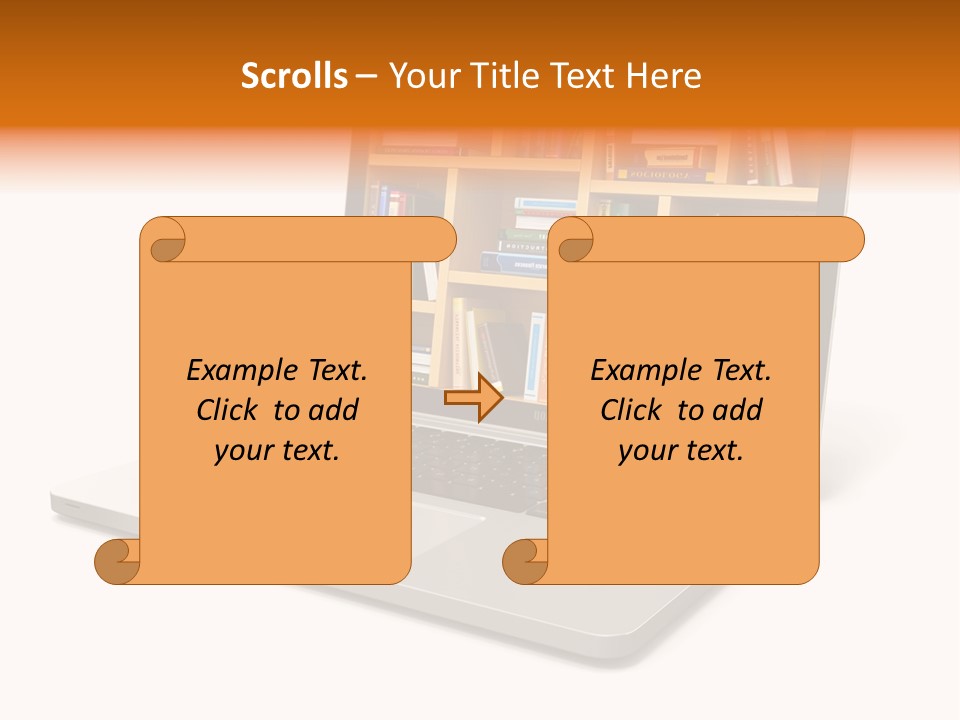 Scrolls – Your Title Text Here

Example Text. Click to add your text.

Example Text. Click to add your text.